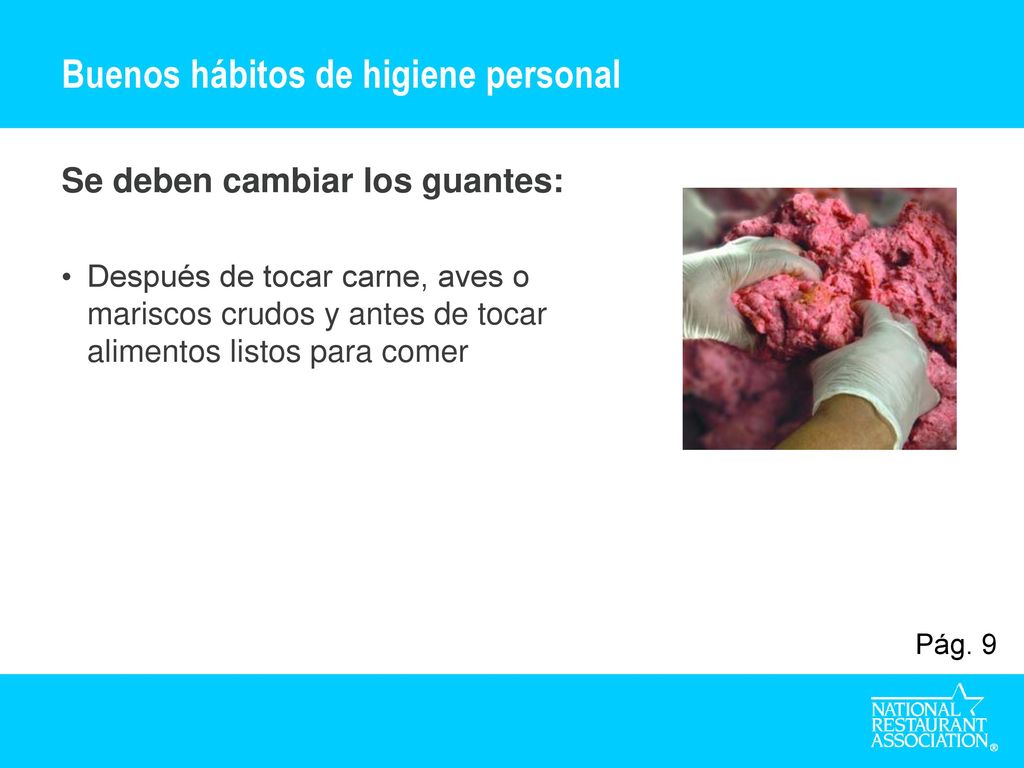 Buenos hábitos de higiene personal

Se deben cambiar los guantes:

• Después de tocar carne, aves o mariscos crudos y antes de tocar alimentos listos para comer

Pág. 9

NATIONAL RESTAURANT ASSOCIATION®